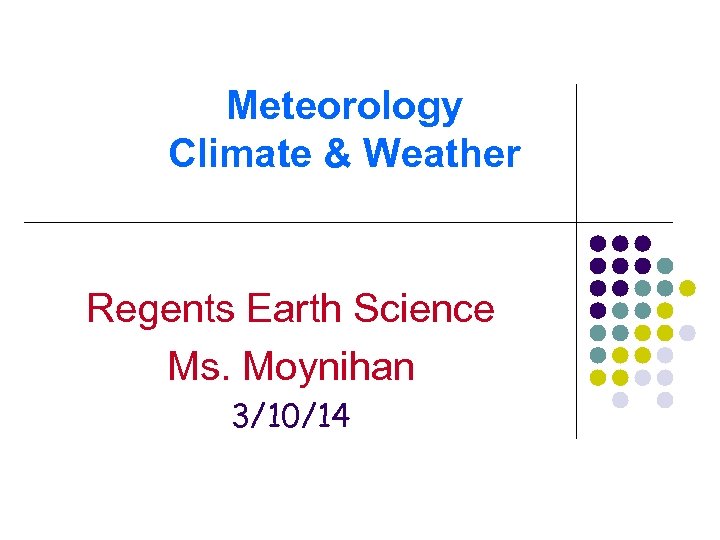 Meteorology
Climate & Weather

Regents Earth Science
Ms. Moynihan
3/10/14